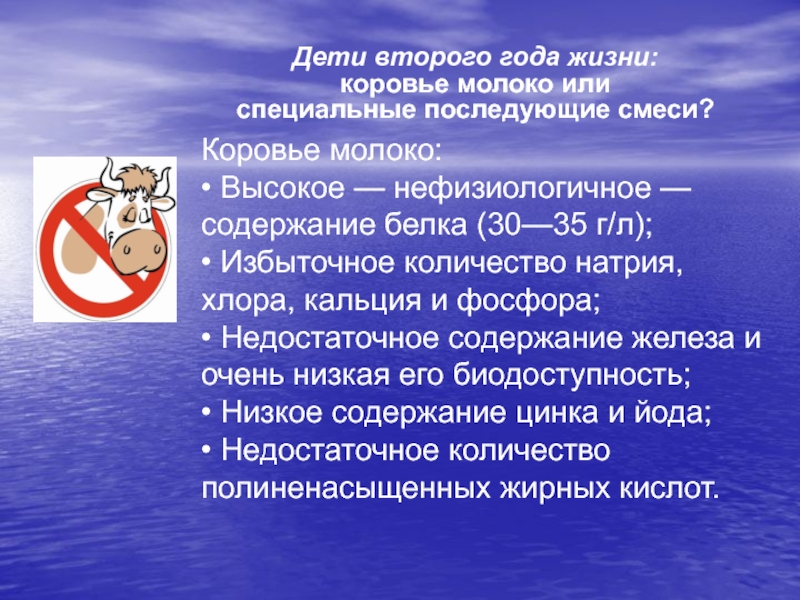 Дети второго года жизни:
коровье молоко или
специальные последующие смеси?

Коровье молоко:
• Высокое — нефизиологичное — содержание белка (30—35 г/л);
• Избыточное количество натрия, хлора, кальция и фосфора;
• Недостаточное содержание железа и очень низкая его биодоступность;
• Низкое содержание цинка и йода;
• Недостаточное количество полиненасыщенных жирных кислот.